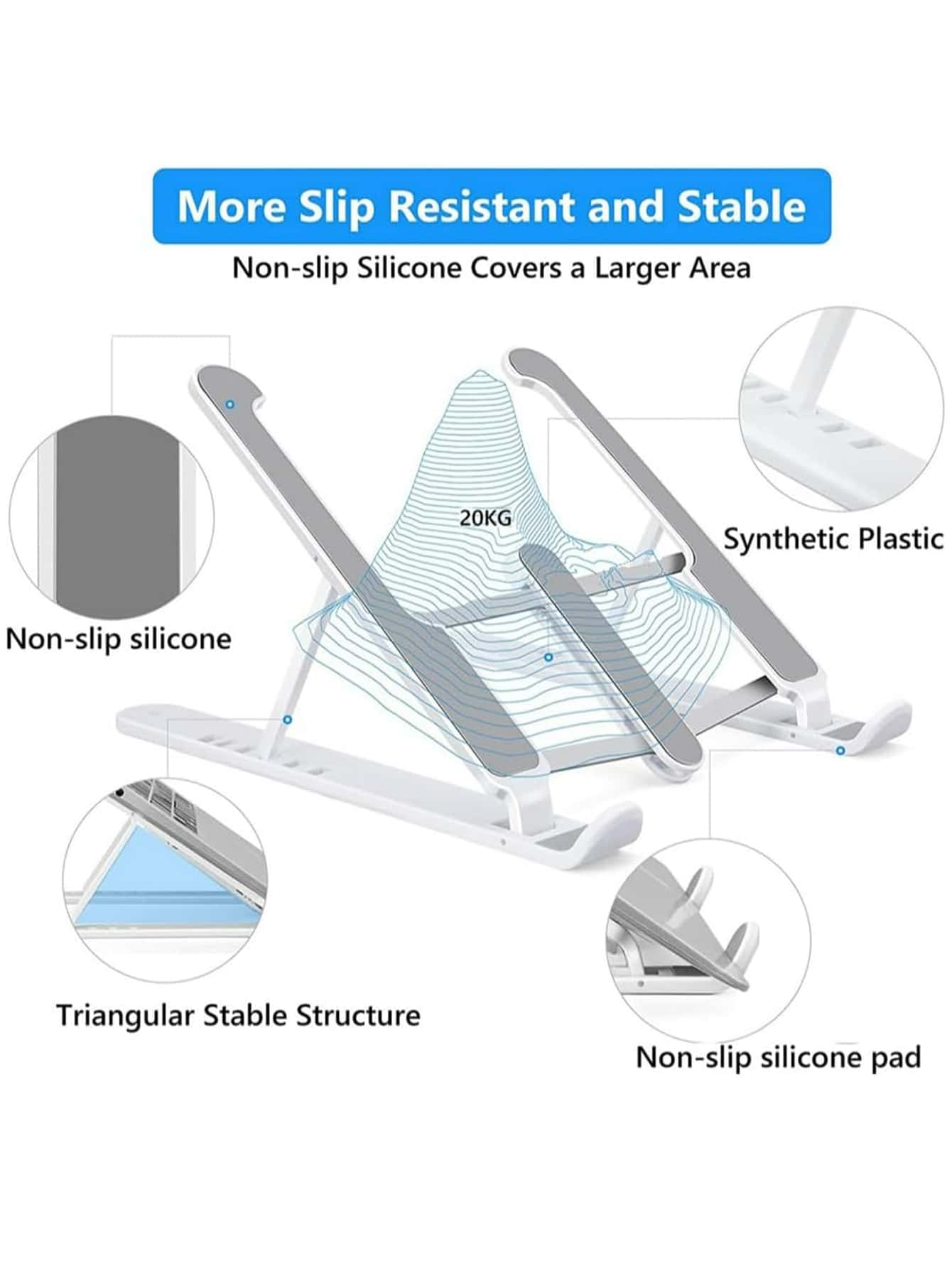 More Slip Resistant and Stable

Non-slip Silicone Covers a Larger Area

20KG

Synthetic Plastic

Non-slip silicone

Triangular Stable Structure

Non-slip silicone pad